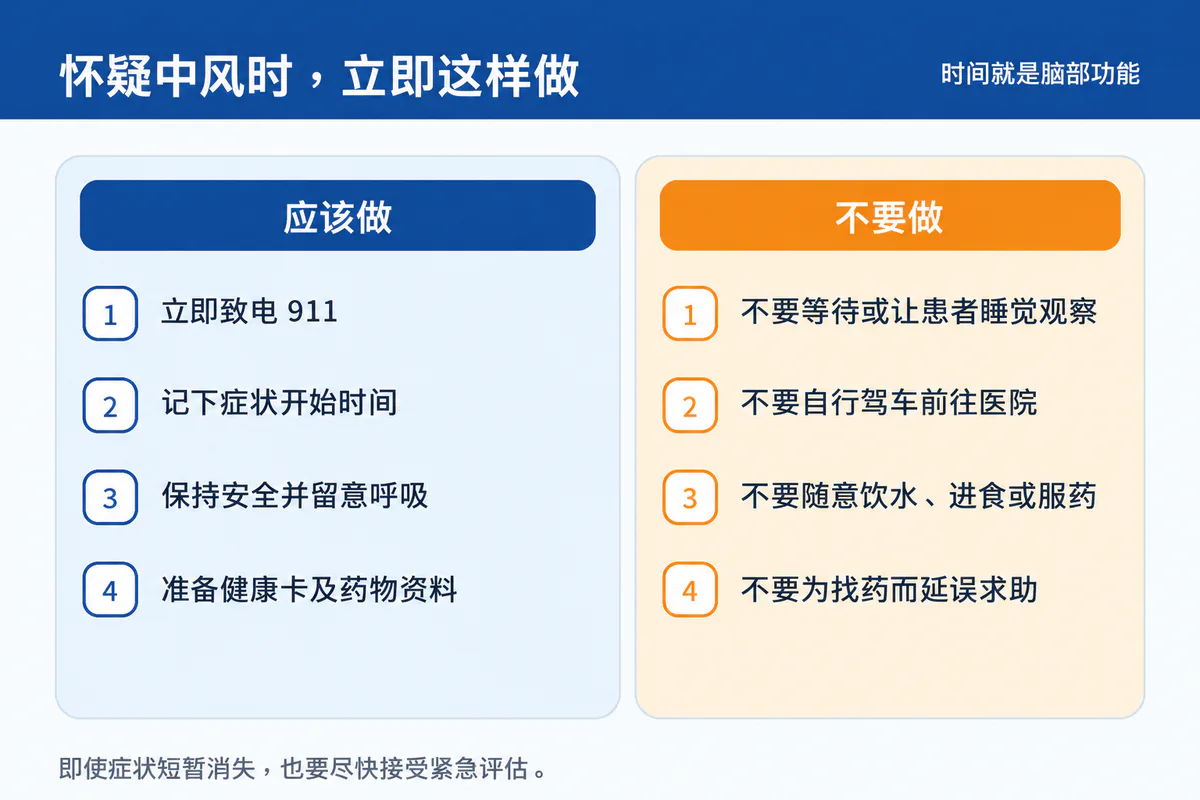 怀疑中风时，立即这样做

时间就是脑部功能

应该做

1 立即致电 911

2 记下症状开始时间

3 保持安全并留意呼吸

4 准备健康卡及药物资料

不要做

1 不要等待或让患者睡觉观察

2 不要自行驾车前往医院

3 不要随意饮水、进食或服药

4 不要为找药而延误求助

即使症状短暂消失，也要尽快接受紧急评估。